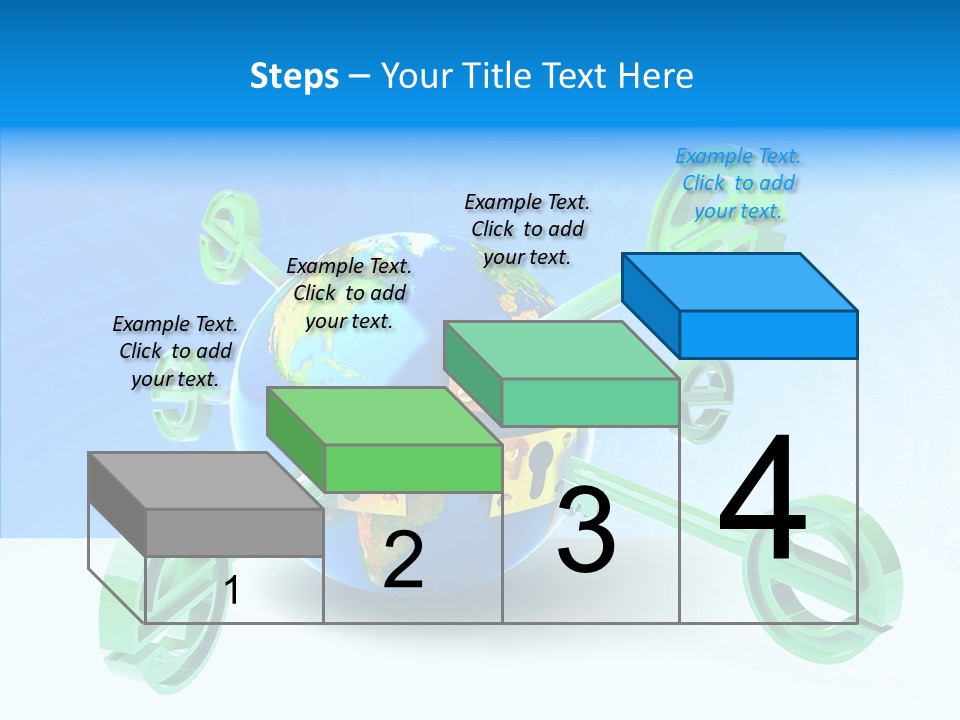 Steps – Your Title Text Here

Example Text. Click to add your text.

Example Text. Click to add your text.

Example Text. Click to add your text.

Example Text. Click to add your text.

1

2

3

4